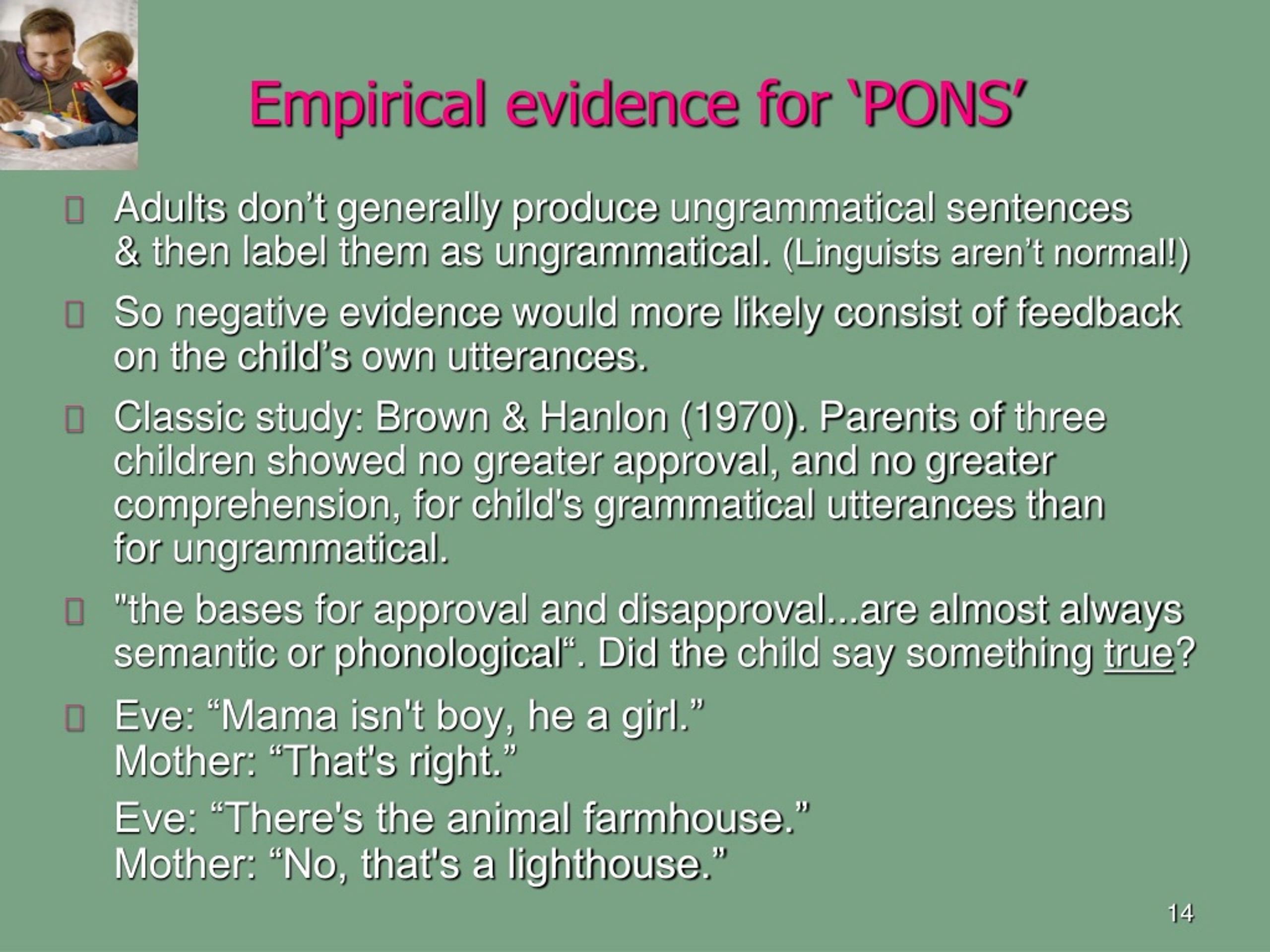 Empirical evidence for ‘PONS’

Adults don’t generally produce ungrammatical sentences & then label them as ungrammatical. (Linguists aren’t normal!)

So negative evidence would more likely consist of feedback on the child’s own utterances.

Classic study: Brown & Hanlon (1970). Parents of three children showed no greater approval, and no greater comprehension, for child's grammatical utterances than for ungrammatical.

"the bases for approval and disapproval...are almost always semantic or phonological“. Did the child say something true?

Eve: “Mama isn't boy, he a girl.”
Mother: “That's right.”

Eve: “There's the animal farmhouse.”
Mother: “No, that's a lighthouse.”

14